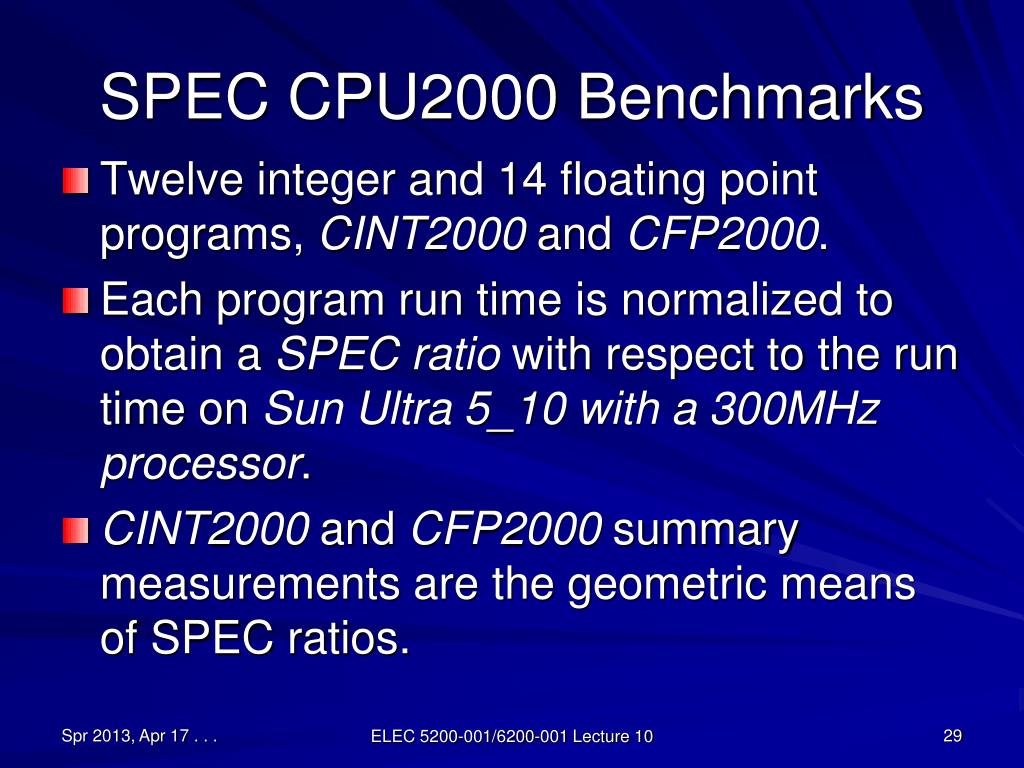 SPEC CPU2000 Benchmarks

Twelve integer and 14 floating point programs, CINT2000 and CFP2000.

Each program run time is normalized to obtain a SPEC ratio with respect to the run time on Sun Ultra 5_10 with a 300MHz processor.

CINT2000 and CFP2000 summary measurements are the geometric means of SPEC ratios.

Spr 2013, Apr 17 . . .

ELEC 5200-001/6200-001 Lecture 10

29